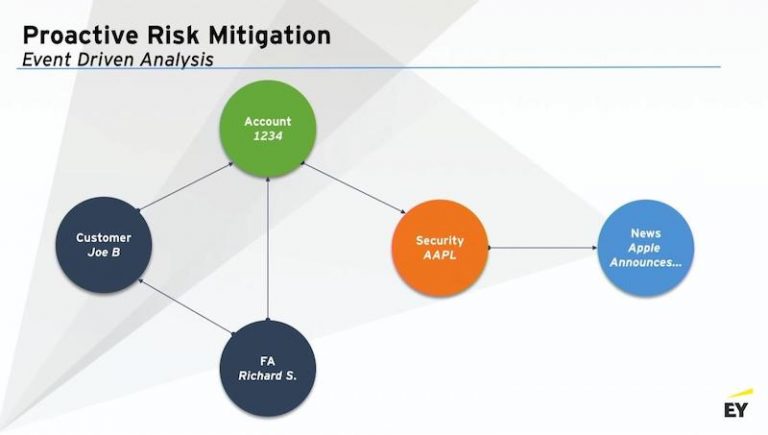 Proactive Risk Mitigation
Event Driven Analysis

Account
1234

Customer
Joe B

Security
AAPL

News
Apple
Announces...

FA
Richard S.

EY